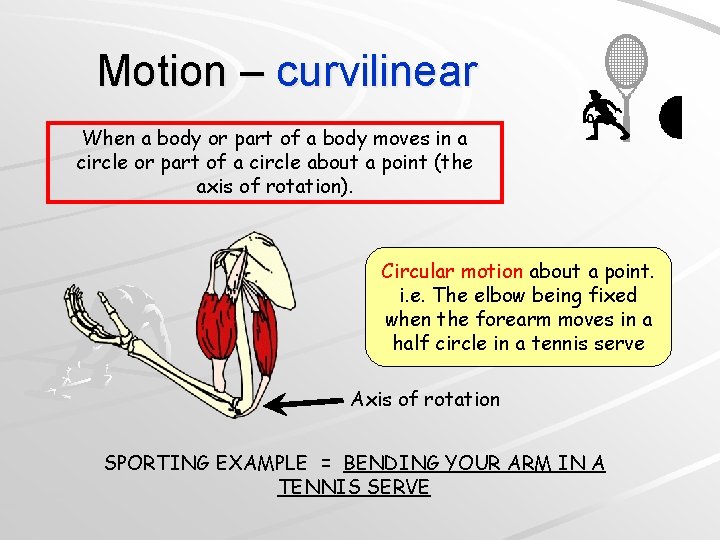 Motion – curvilinear

When a body or part of a body moves in a circle or part of a circle about a point (the axis of rotation).

Circular motion about a point. i.e. The elbow being fixed when the forearm moves in a half circle in a tennis serve

Axis of rotation

SPORTING EXAMPLE = BENDING YOUR ARM IN A TENNIS SERVE